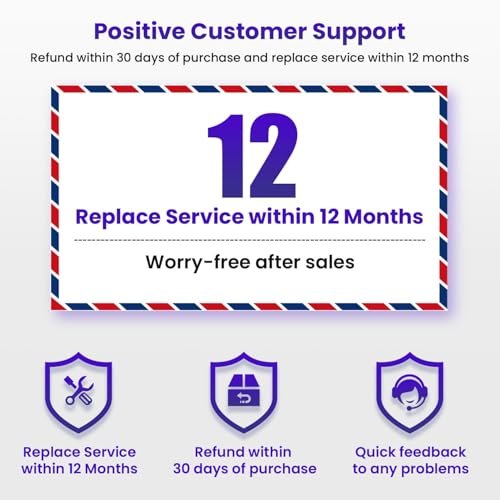 Positive Customer Support
Refund within 30 days of purchase and replace service within 12 months

12
Replace Service within 12 Months

Worry-free after sales

Replace Service within 12 Months

Refund within 30 days of purchase

Quick feedback to any problems